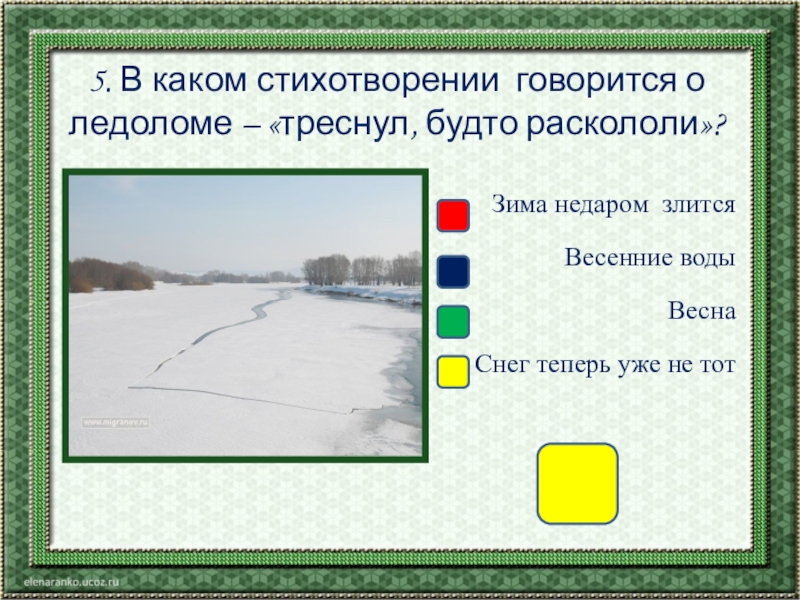 5. В каком стихотворении говорится о ледоломе – «треснул, будто раскололи»?

www.migranov.ru

Зима недаром злится

Весенние воды

Весна

Снег теперь уже не тот

elenaranko.ucoz.ru